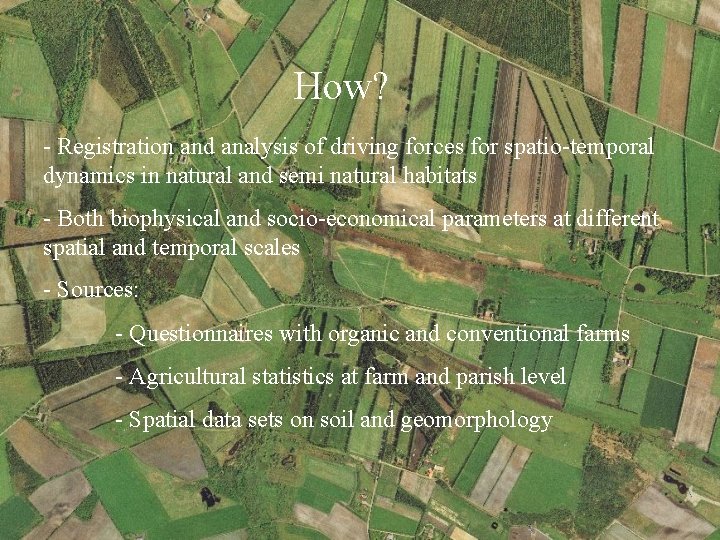 How?

- Registration and analysis of driving forces for spatio-temporal dynamics in natural and semi natural habitats

- Both biophysical and socio-economical parameters at different spatial and temporal scales

- Sources:

- Questionnaires with organic and conventional farms

- Agricultural statistics at farm and parish level

- Spatial data sets on soil and geomorphology